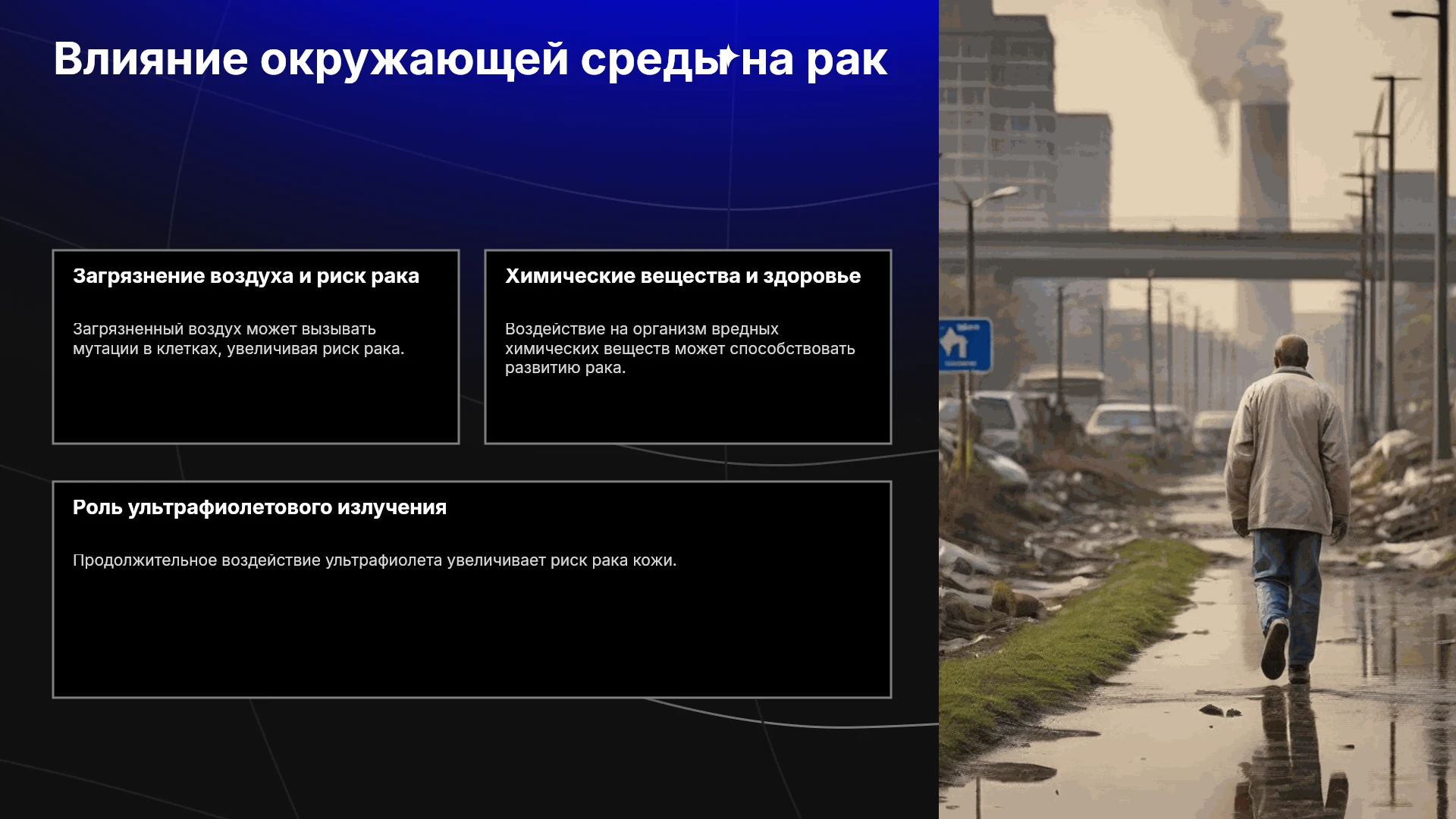 Влияние окружающей среды на рак

Загрязнение воздуха и риск рака

Загрязненный воздух может вызывать мутации в клетках, увеличивая риск рака.

Химические вещества и здоровье

Воздействие на организм вредных химических веществ может способствовать развитию рака.

Роль ультрафиолетового излучения

Продолжительное воздействие ультрафиолета увеличивает риск рака кожи.